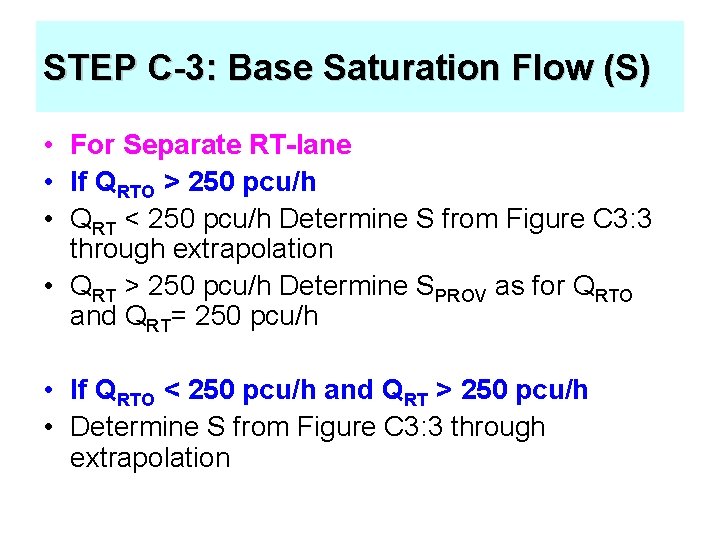 STEP C-3: Base Saturation Flow (S)

• For Separate RT-lane
• If $Q_{RTO}$ > 250 pcu/h
• $Q_{RT}$ < 250 pcu/h Determine S from Figure C3:3 through extrapolation
• $Q_{RT}$ > 250 pcu/h Determine $S_{PROV}$ as for $Q_{RTO}$ and $Q_{RT}$= 250 pcu/h

• If $Q_{RTO}$ < 250 pcu/h and $Q_{RT}$ > 250 pcu/h
• Determine S from Figure C3:3 through extrapolation